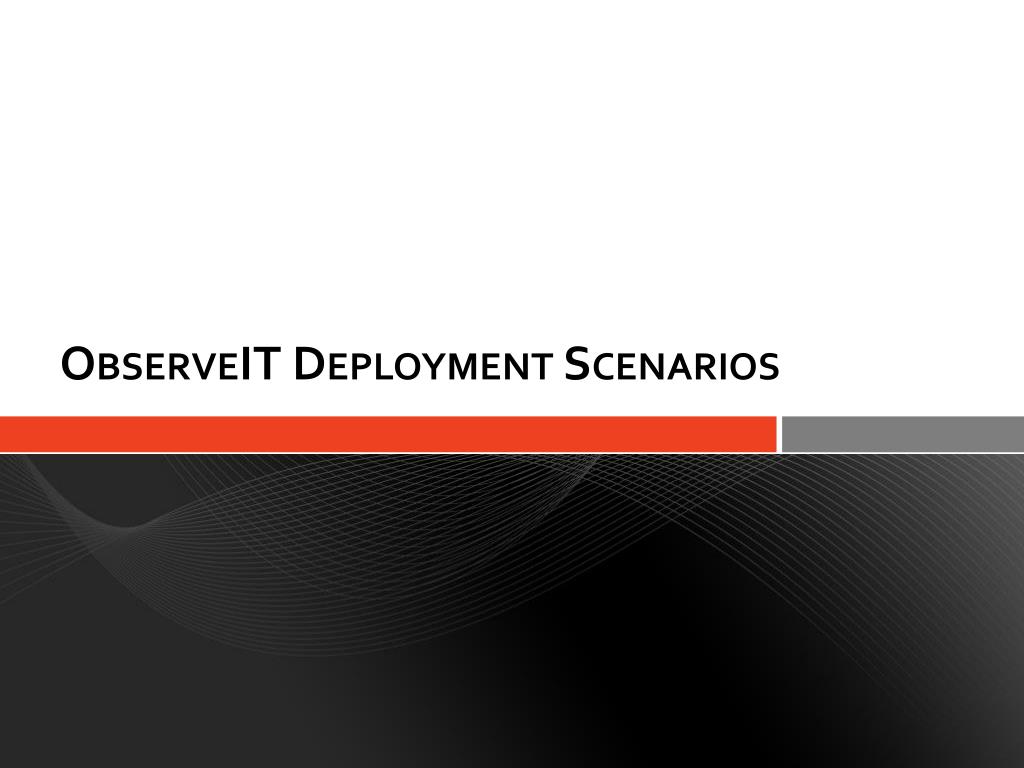 ObserveIT Deployment Scenarios